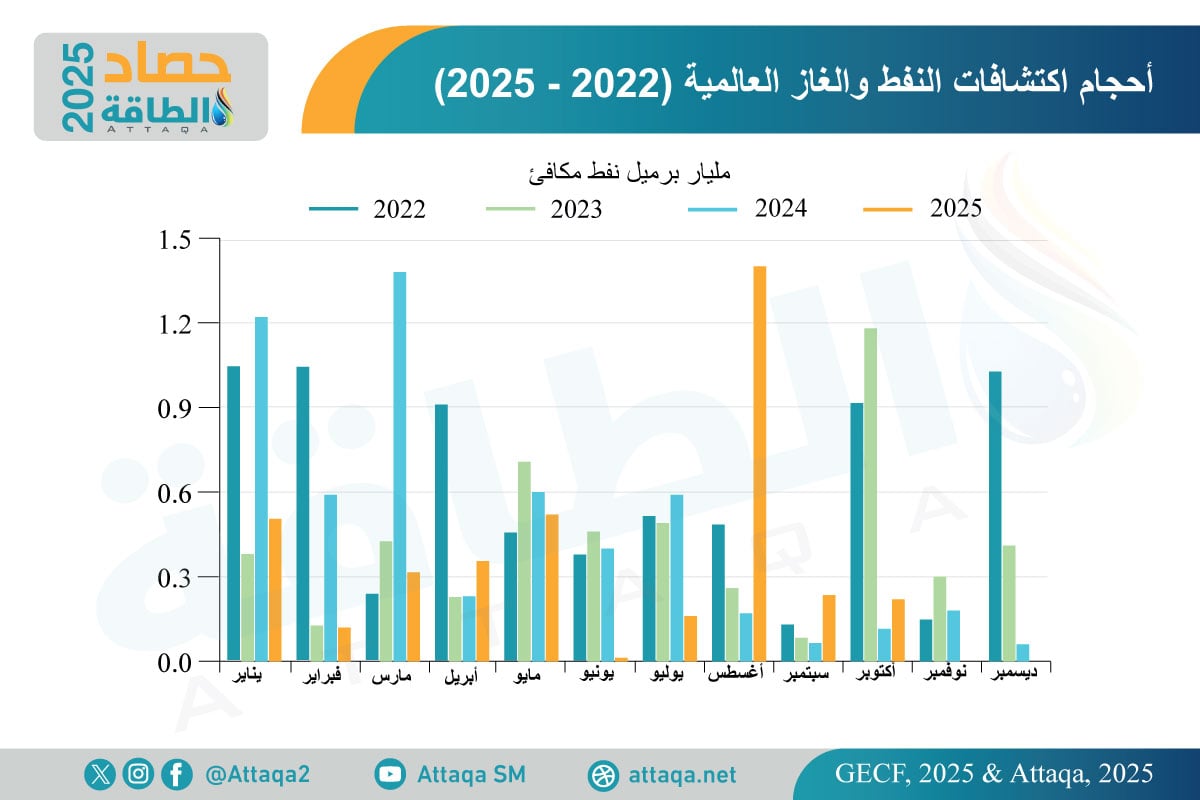 حصاد الطاقة 2025
ATTAQA

أحجام اكتشافات النفط والغاز العالمية (2022 - 2025)

مليار برميل نفط مكافئ

2022
2023
2024
2025

1.5
1.2
0.9
0.6
0.3
0.0

يناير
فبراير
مارس
أبريل
مايو
يونيو
يوليو
أغسطس
سبتمبر
أكتوبر
نوفمبر
ديسمبر

@Attaqa2
Attaqa SM
attaqa.net
GECF, 2025 & Attaqa, 2025